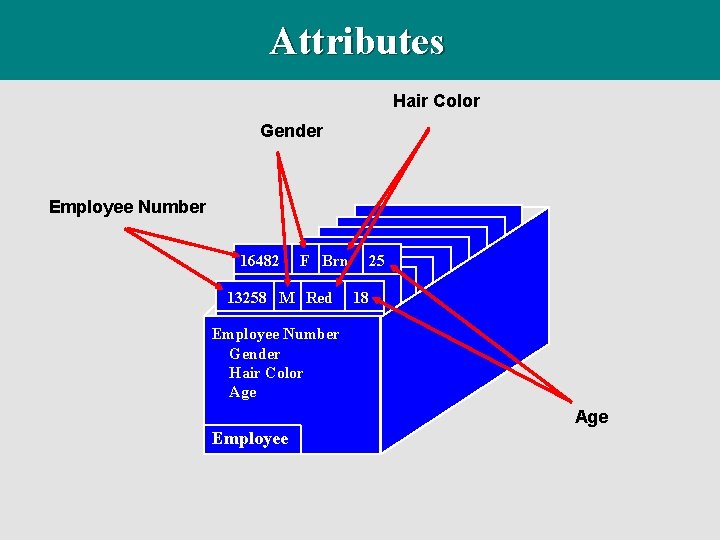 Attributes

Hair Color

Gender

Employee Number

16482 F Brn 25

13258 M Red 18

Employee Number
Gender
Hair Color
Age

Employee

Age